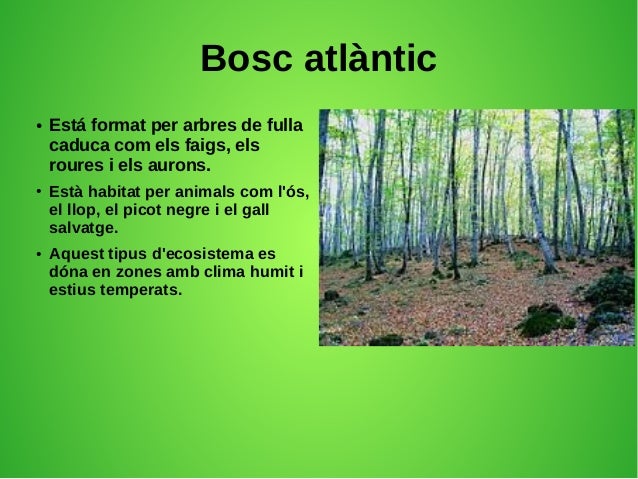 Bosc atlàntic

• Está format per arbres de fulla caduca com els faigs, els roures i els aurons.

• Està habitat per animals com l'ós, el llop, el picot negre i el gall salvatge.

• Aquest tipus d'ecosistema es dóna en zones amb clima humit i estius temperats.